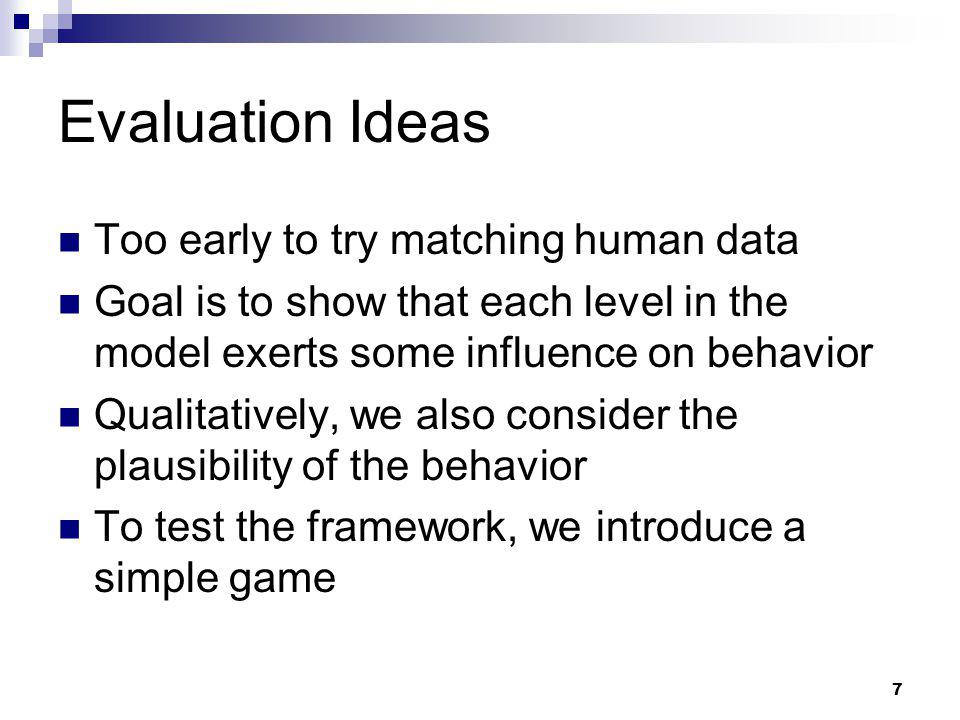 Evaluation Ideas

- Too early to try matching human data
- Goal is to show that each level in the model exerts some influence on behavior
- Qualitatively, we also consider the plausibility of the behavior
- To test the framework, we introduce a simple game

7